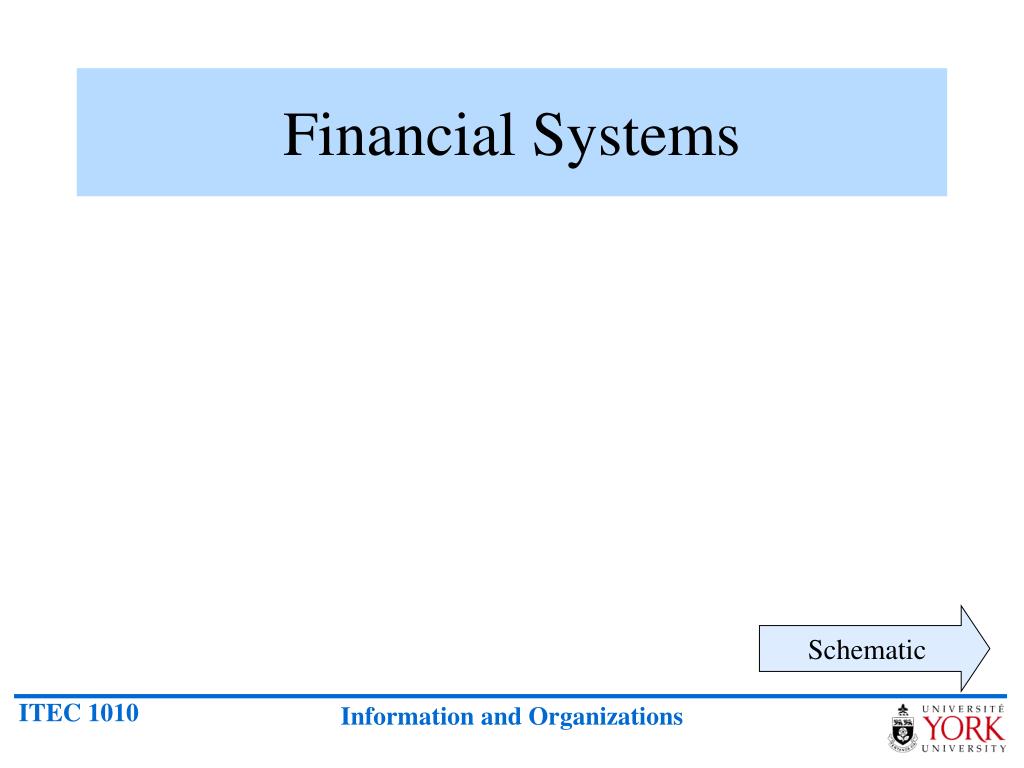 Financial Systems

Schematic

ITEC 1010

Information and Organizations

UNIVERSITÉ
YORK
UNIVERSITY